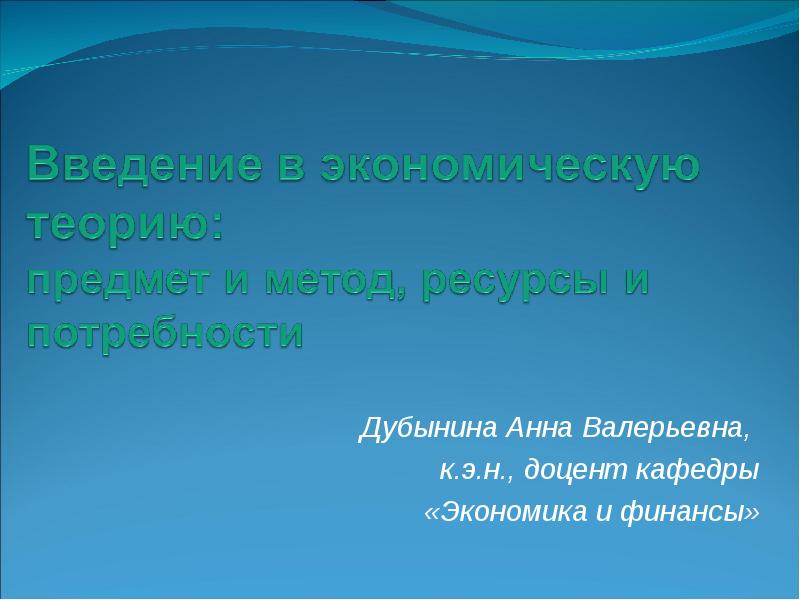 Введение в экономическую теорию:
предмет и метод, ресурсы и потребности

Дубынина Анна Валерьевна,
к.э.н., доцент кафедры
«Экономика и финансы»